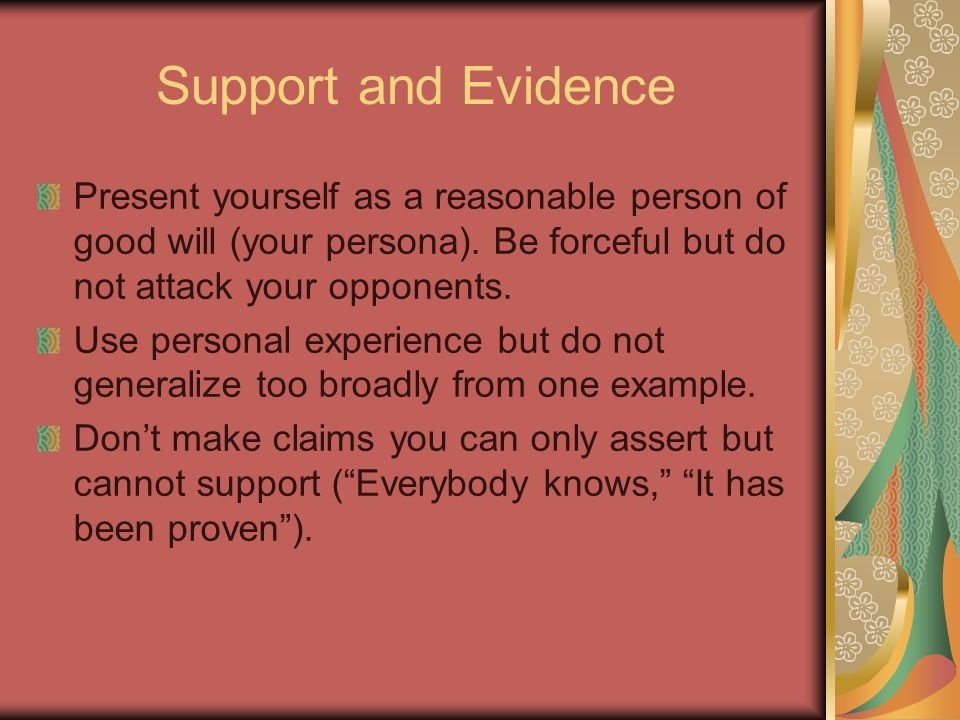 Support and Evidence

Present yourself as a reasonable person of good will (your persona). Be forceful but do not attack your opponents.

Use personal experience but do not generalize too broadly from one example.

Don’t make claims you can only assert but cannot support (“Everybody knows,” “It has been proven”).